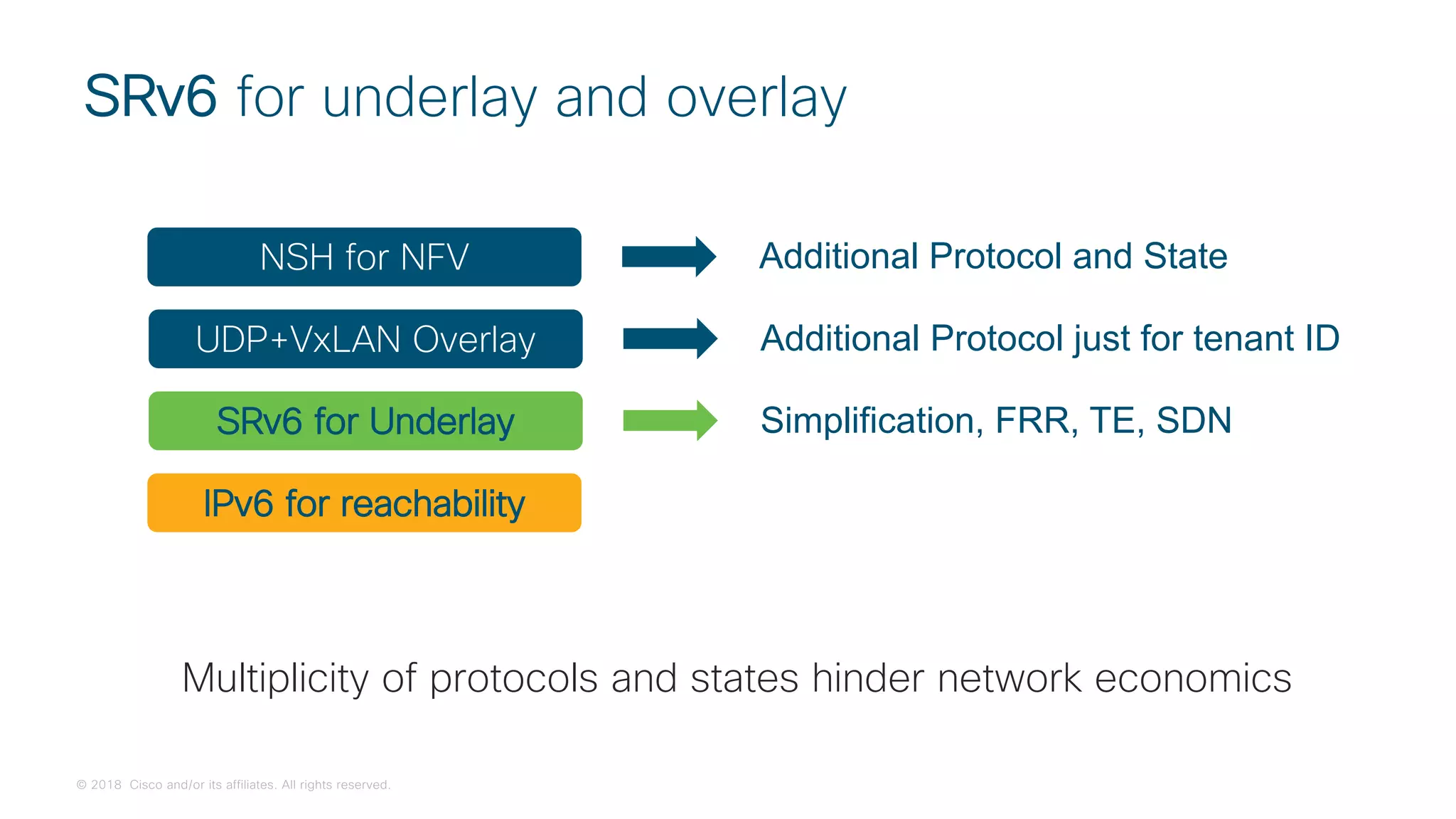 SRv6 for underlay and overlay

NSH for NFV

Additional Protocol and State

UDP+VxLAN Overlay

Additional Protocol just for tenant ID

SRv6 for Underlay

Simplification, FRR, TE, SDN

IPv6 for reachability

Multiplicity of protocols and states hinder network economics

© 2018 Cisco and/or its affiliates. All rights reserved.